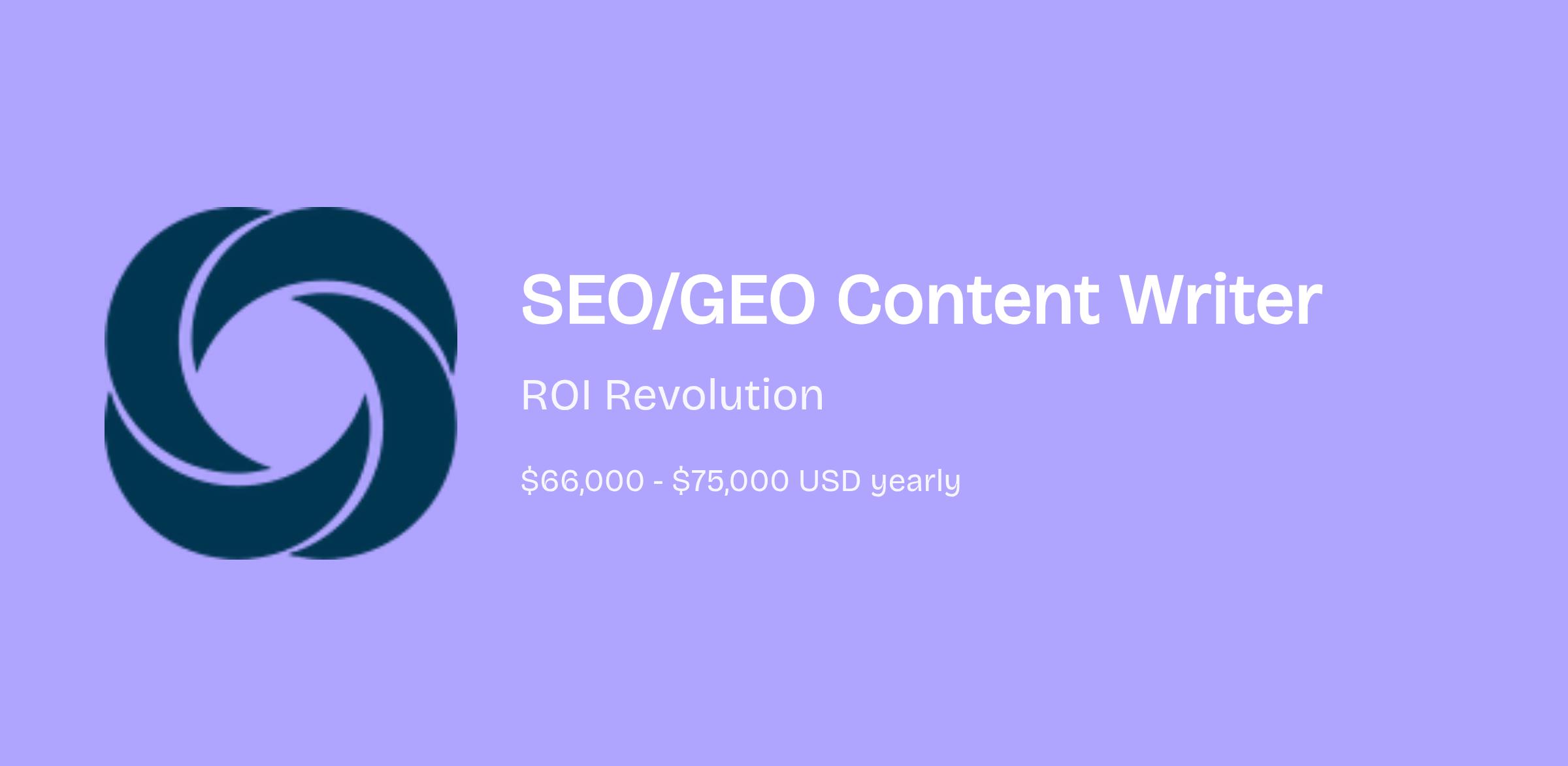 SEO/GEO Content Writer

ROI Revolution

\$66,000 - \$75,000 USD yearly